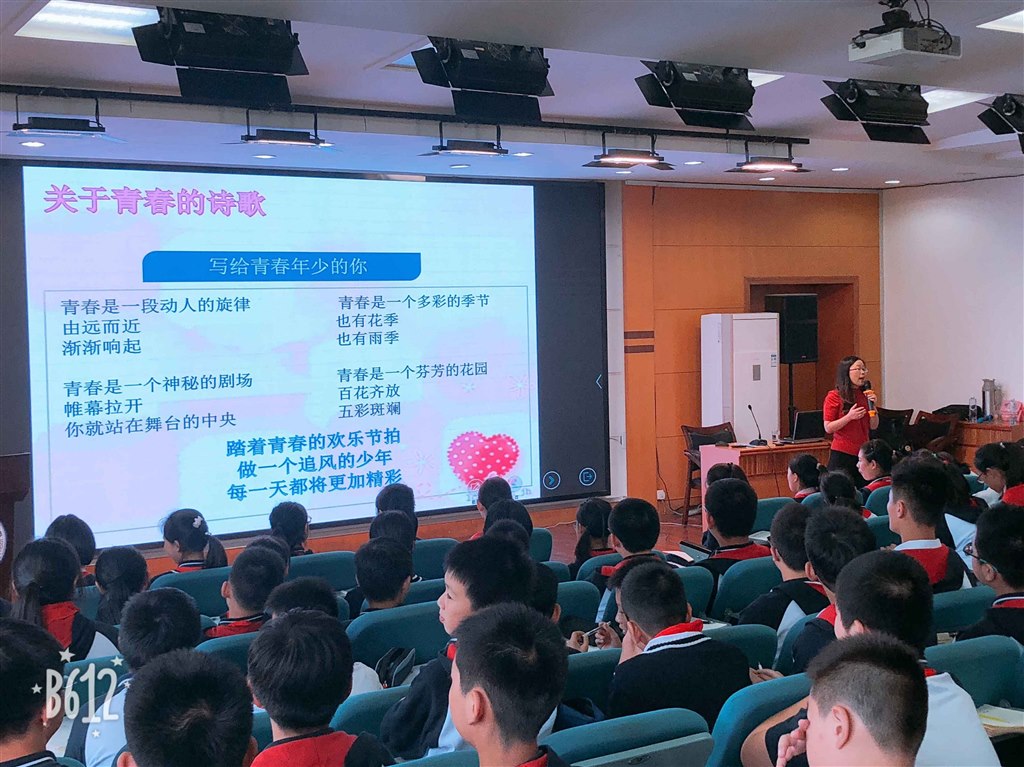 关于青春的诗歌

写给青春年少的你

青春是一段动人的旋律
由远而近
渐渐响起

青春是一个神秘的剧场
帷幕拉开
你就站在舞台的中央

青春是一个多彩的季节
也有花季
也有雨季

青春是一个芬芳的花园
百花齐放
五彩斑斓

踏着青春的欢乐节拍
做一个追风的少年
每一天都将更加精彩

B612